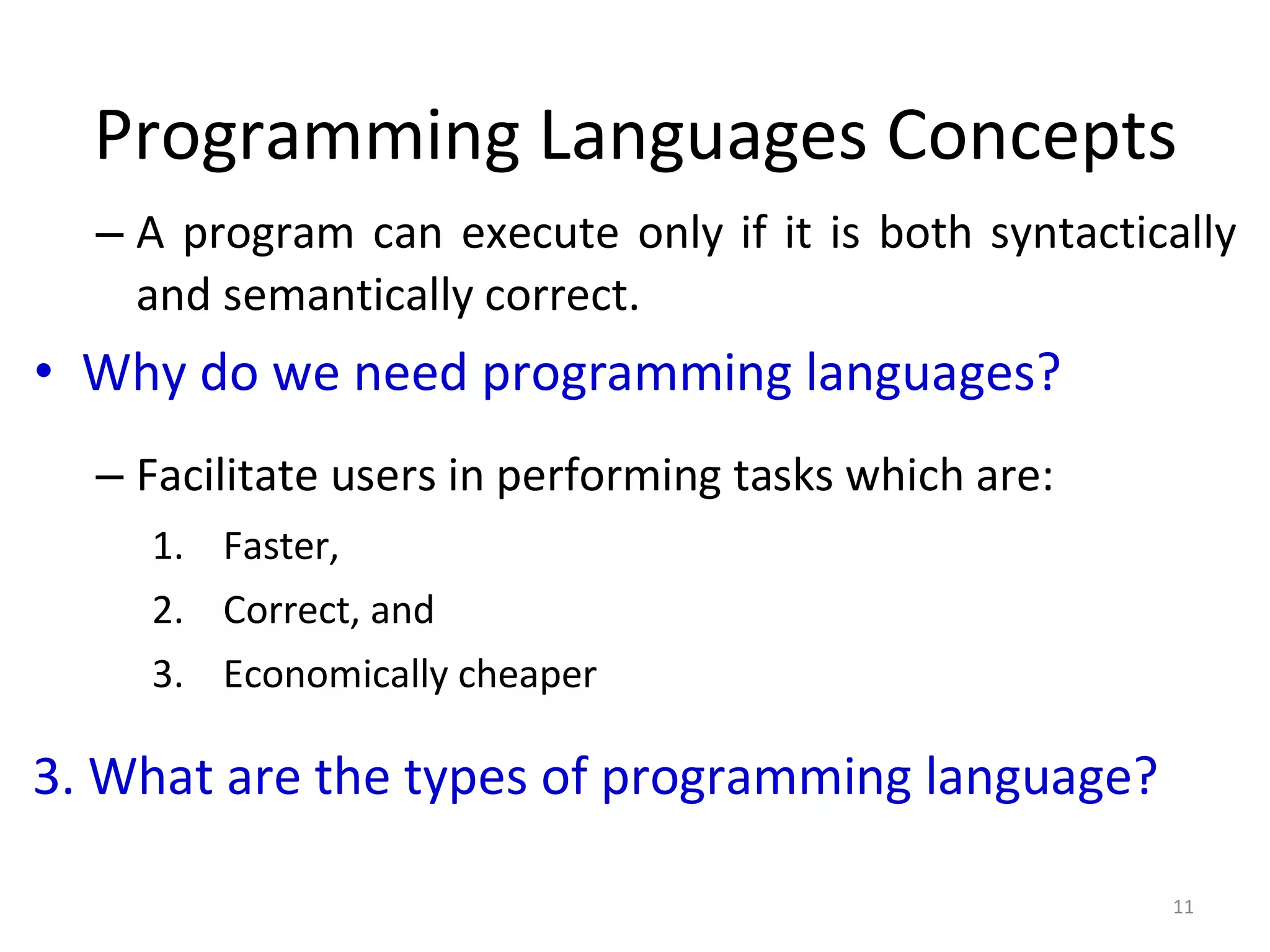 Programming Languages Concepts

– A program can execute only if it is both syntactically and semantically correct.

• Why do we need programming languages?

– Facilitate users in performing tasks which are:

1. Faster,
2. Correct, and
3. Economically cheaper

3. What are the types of programming language?

11